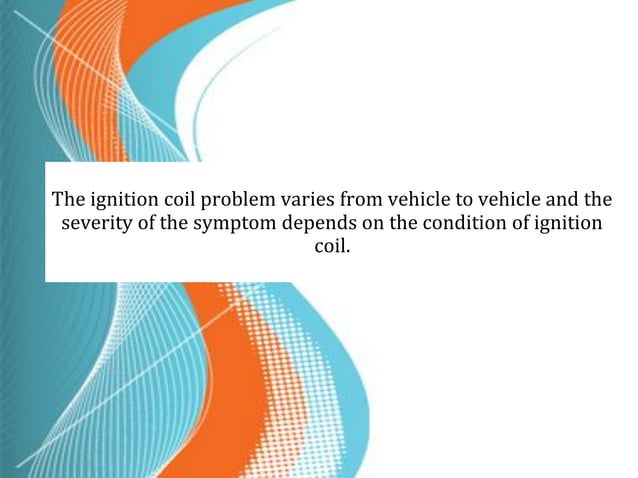 The ignition coil problem varies from vehicle to vehicle and the severity of the symptom depends on the condition of ignition coil.